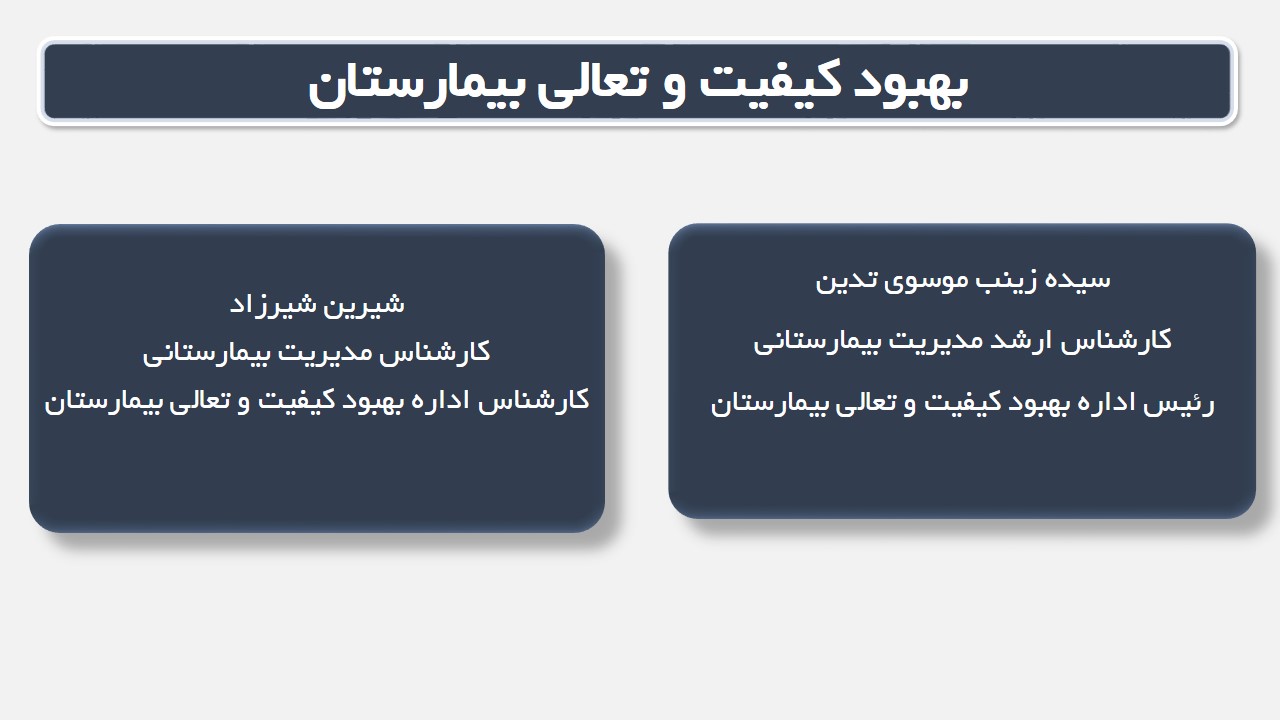 بهبود کیفیت و تعالی بیمارستان

سیده زینب موسوی تدین
کارشناس ارشد مدیریت بیمارستانی
رئیس اداره بهبود کیفیت و تعالی بیمارستان

شیرین شیرزاد
کارشناس مدیریت بیمارستانی
کارشناس اداره بهبود کیفیت و تعالی بیمارستان